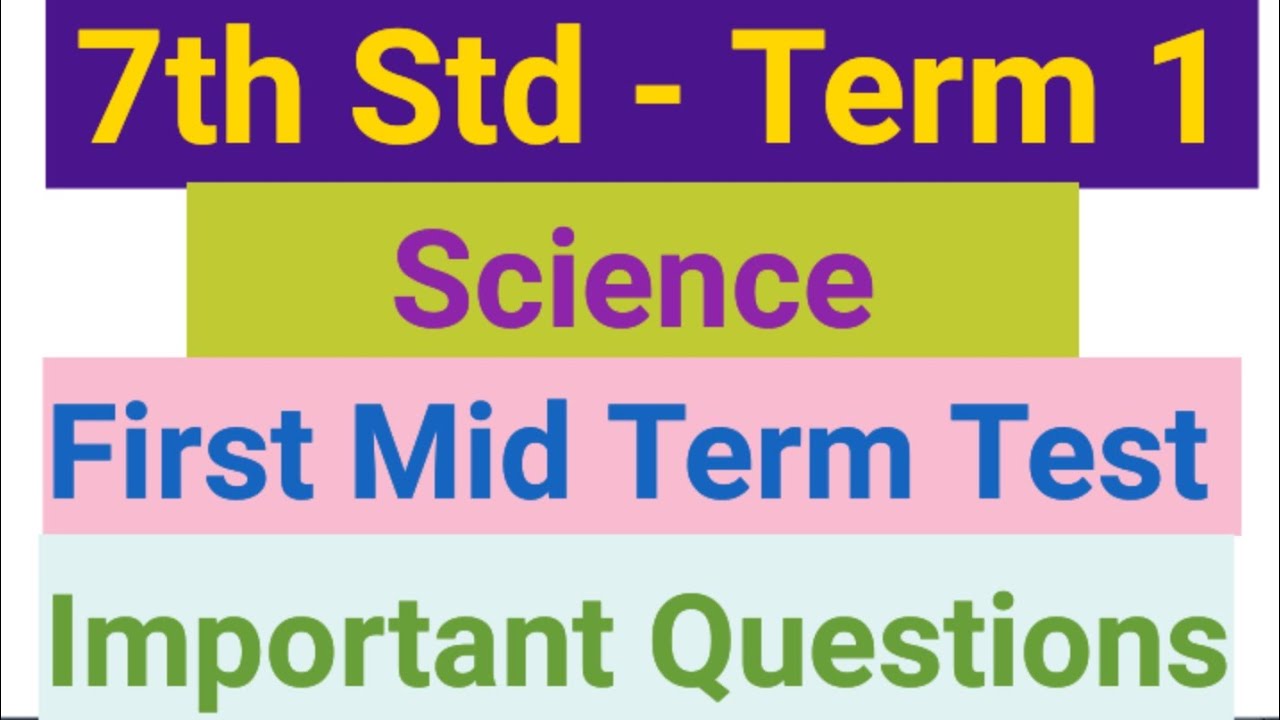 7th Std - Term 1

Science

First Mid Term Test

Important Questions